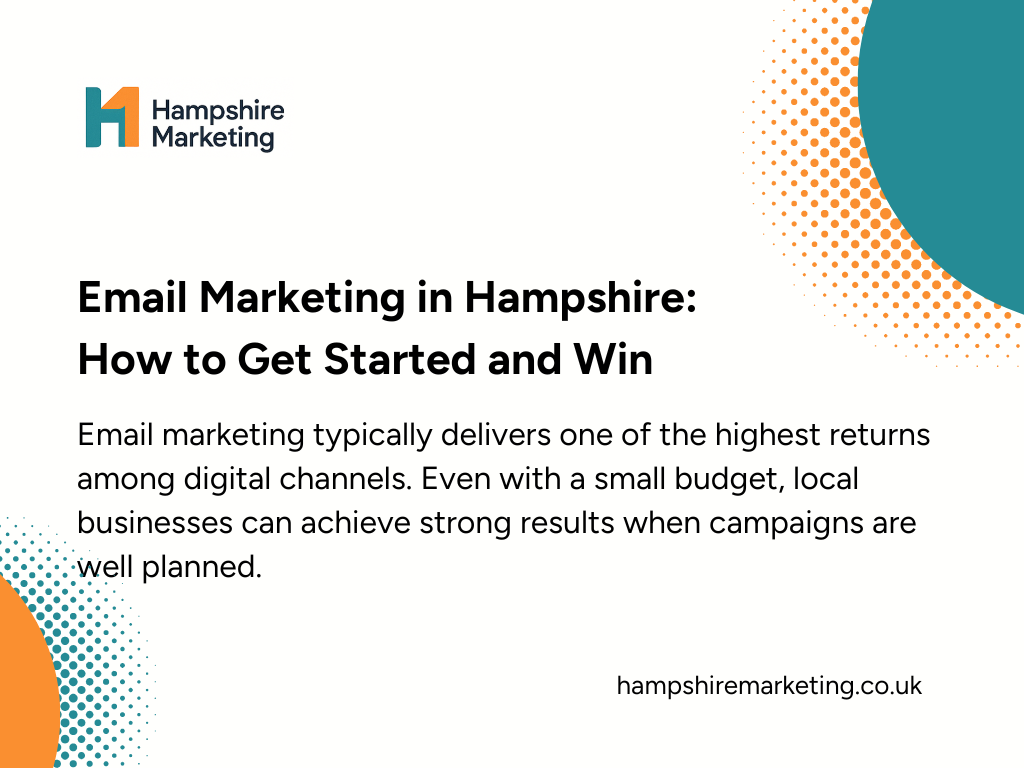 Hampshire Marketing

Email Marketing in Hampshire: How to Get Started and Win

Email marketing typically delivers one of the highest returns among digital channels. Even with a small budget, local businesses can achieve strong results when campaigns are well planned.

hampshiremarketing.co.uk